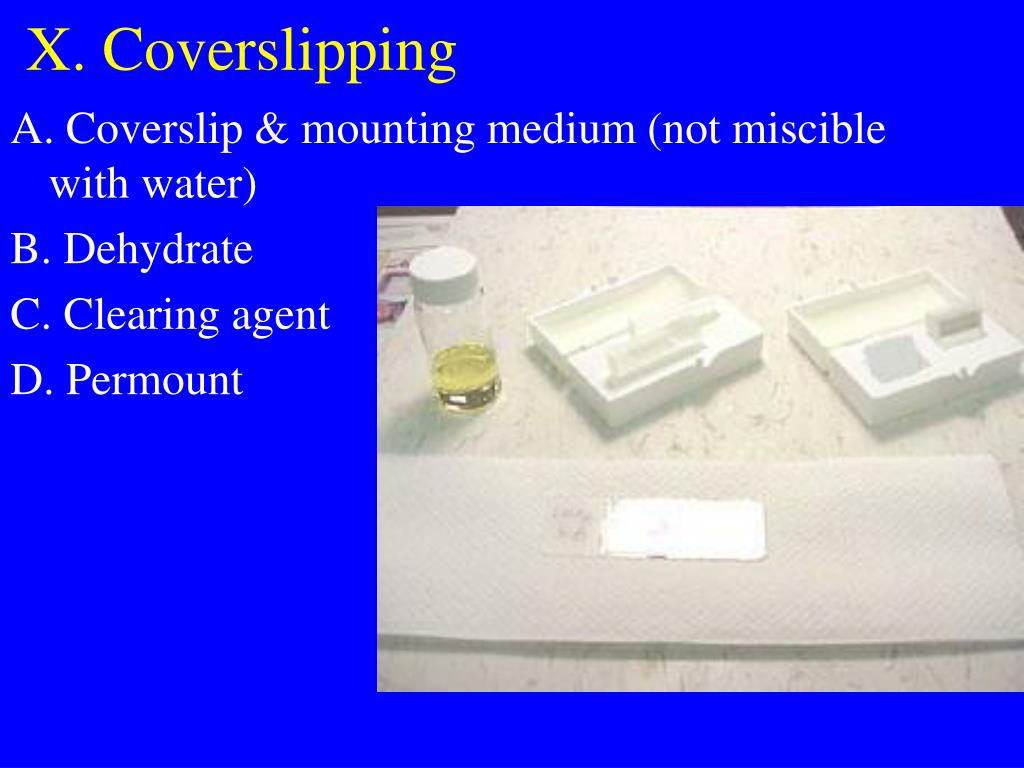 X. Coverslipping

A. Coverslip & mounting medium (not miscible with water)

B. Dehydrate

C. Clearing agent

D. Permount